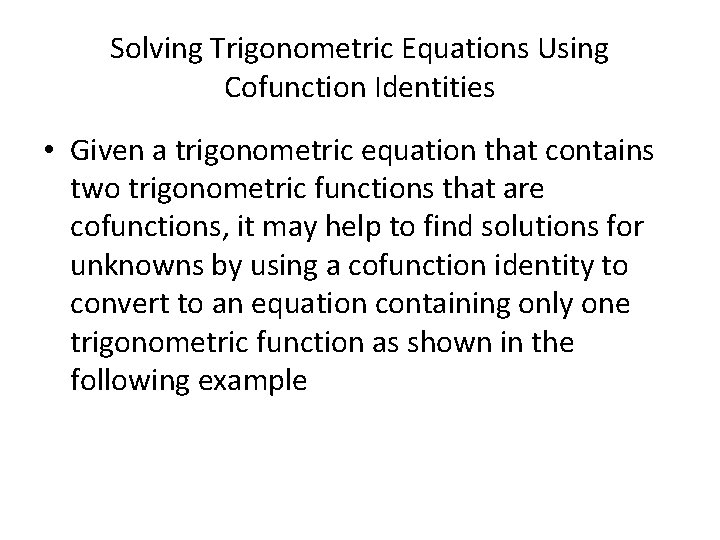 Solving Trigonometric Equations Using Cofunction Identities

• Given a trigonometric equation that contains two trigonometric functions that are cofunctions, it may help to find solutions for unknowns by using a cofunction identity to convert to an equation containing only one trigonometric function as shown in the following example